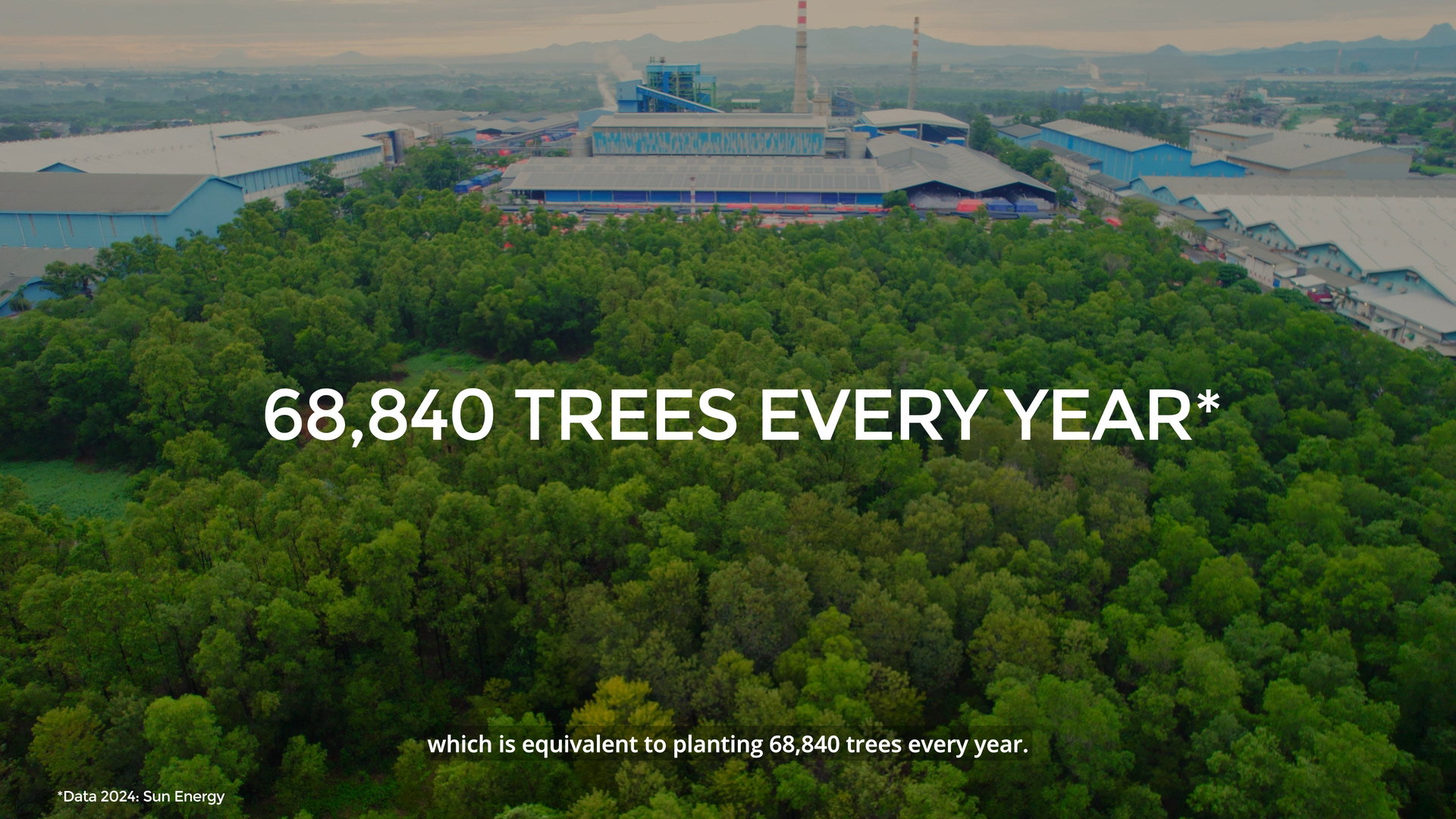 68,840 TREES EVERY YEAR*

which is equivalent to planting 68,840 trees every year.

*Data 2024: Sun Energy